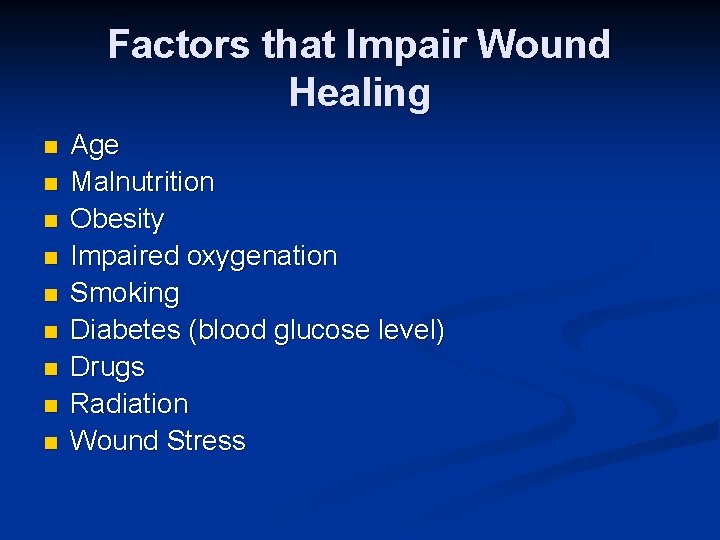 Factors that Impair Wound Healing

- Age
- Malnutrition
- Obesity
- Impaired oxygenation
- Smoking
- Diabetes (blood glucose level)
- Drugs
- Radiation
- Wound Stress